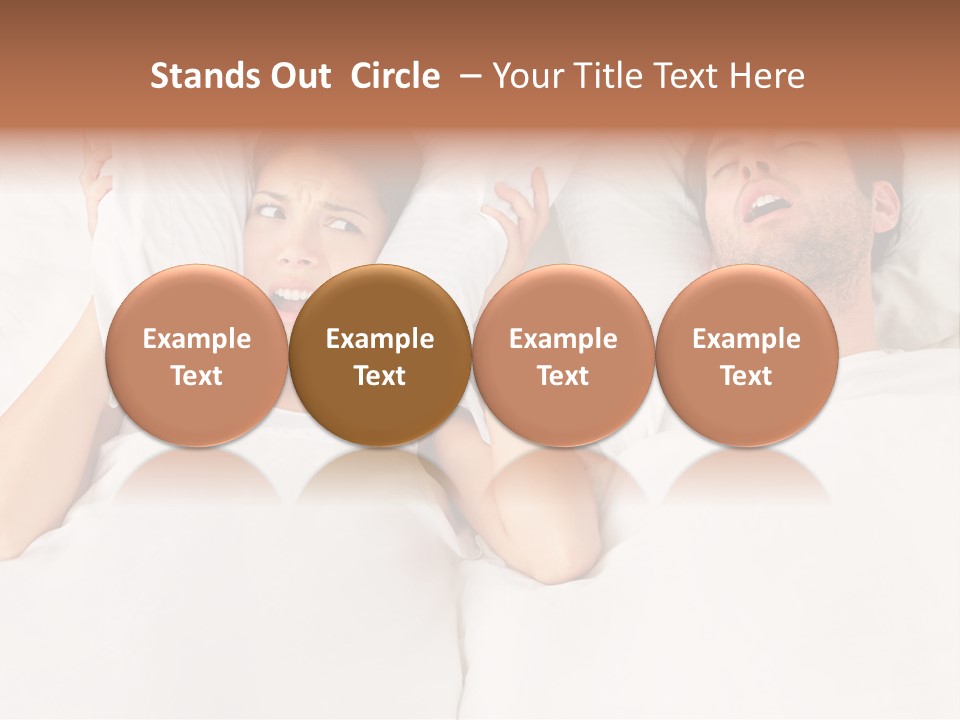 Stands Out Circle – Your Title Text Here

Example Text

Example Text

Example Text

Example Text